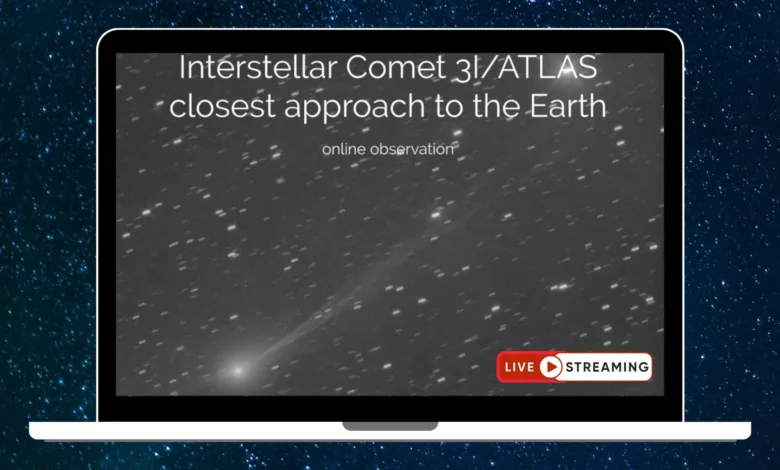 Interstellar Comet 3I/ATLAS closest approach to the Earth

online observation

LIVE STREAMING